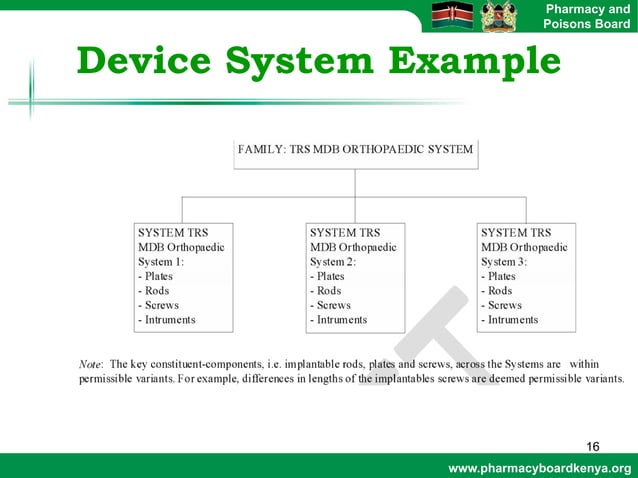 Pharmacy and Poisons Board

Device System Example

FAMILY: TRS MDB ORTHOPAEDIC SYSTEM

SYSTEM TRS MDB Orthopaedic System 1:
- Plates
- Rods
- Screws
- Intruments

SYSTEM TRS MDB Orthopaedic System 2:
- Plates
- Rods
- Screws
- Intruments

SYSTEM TRS MDB Orthopaedic System 3:
- Plates
- Rods
- Screws
- Intruments

Note: The key constituent-components, i.e. implantable rods, plates and screws, across the Systems are within permissible variants. For example, differences in lengths of the implantables screws are deemed permissible variants.

16

www.pharmacyboardkenya.org